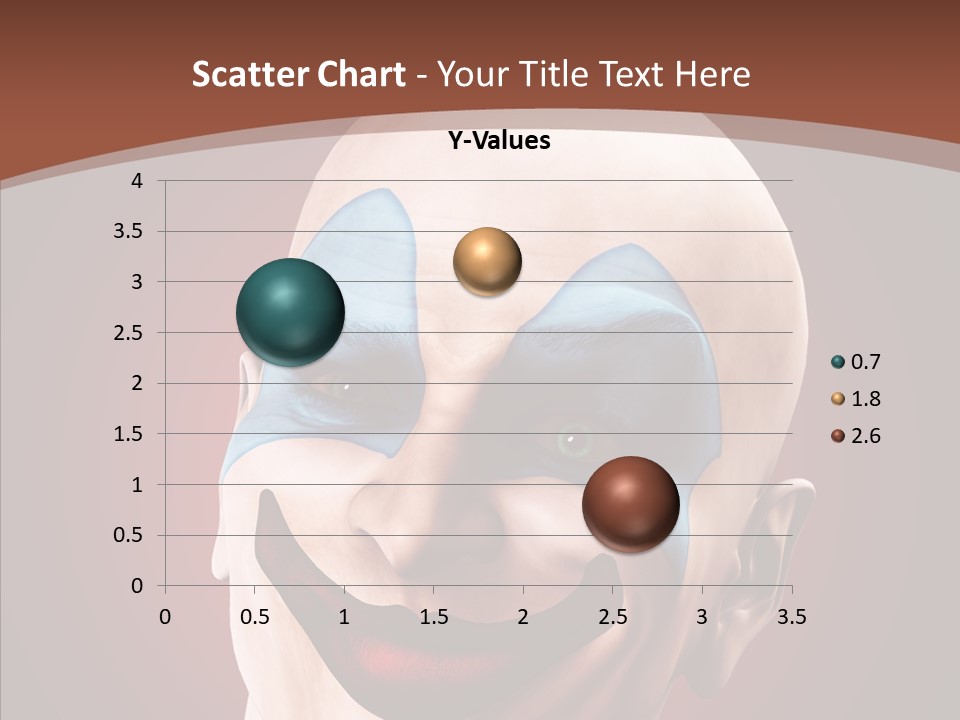 Scatter Chart - Your Title Text Here

Y-Values

4
3.5
3
2.5
2
1.5
1
0.5
0

0 0.5 1 1.5 2 2.5 3 3.5

0.7
1.8
2.6